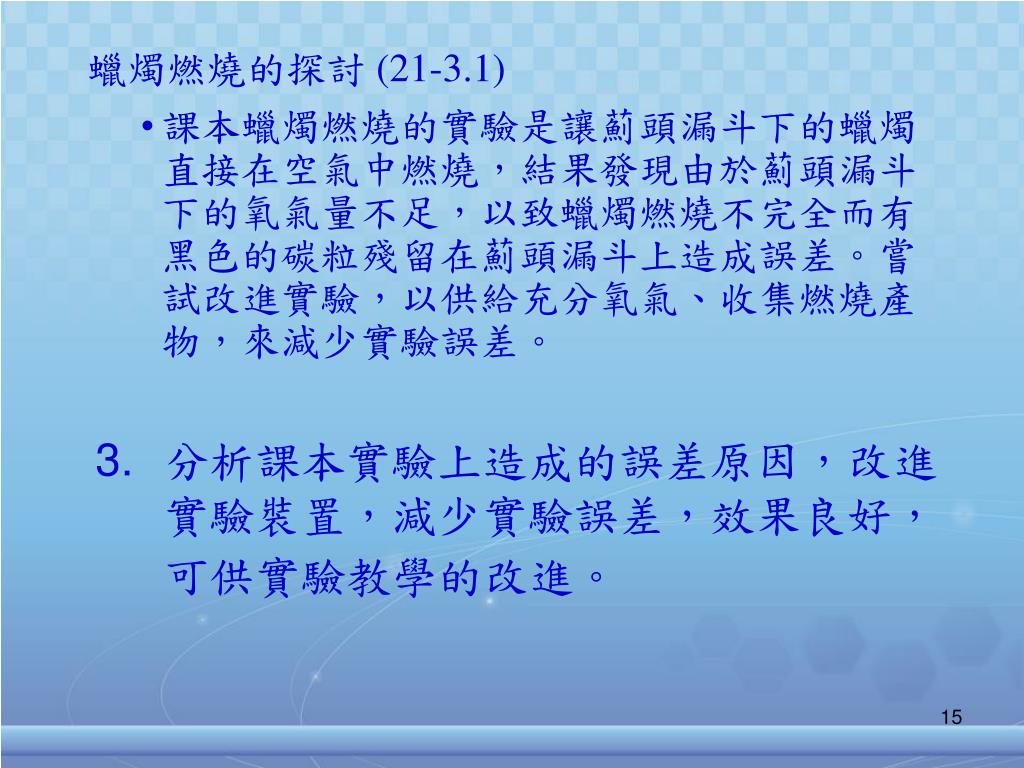 蠟燭燃燒的探討 (21-3.1)

• 課本蠟燭燃燒的實驗是讓薊頭漏斗下的蠟燭直接在空氣中燃燒，結果發現由於薊頭漏斗下的氧氣量不足，以致蠟燭燃燒不完全而有黑色的碳粒殘留在薊頭漏斗上造成誤差。嘗試改進實驗，以供給充分氧氣、收集燃燒產物，來減少實驗誤差。

3. 分析課本實驗上造成的誤差原因，改進實驗裝置，減少實驗誤差，效果良好，可供實驗教學的改進。

15